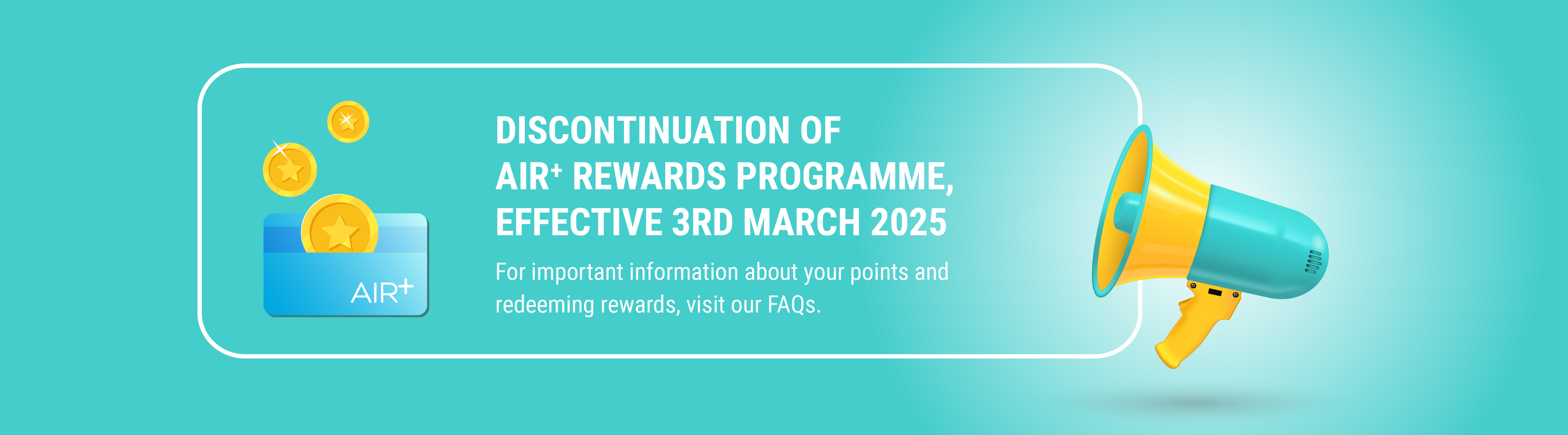 AIR+

DISCONTINUATION OF AIR+ REWARDS PROGRAMME, EFFECTIVE 3RD MARCH 2025

For important information about your points and redeeming rewards, visit our FAQs.